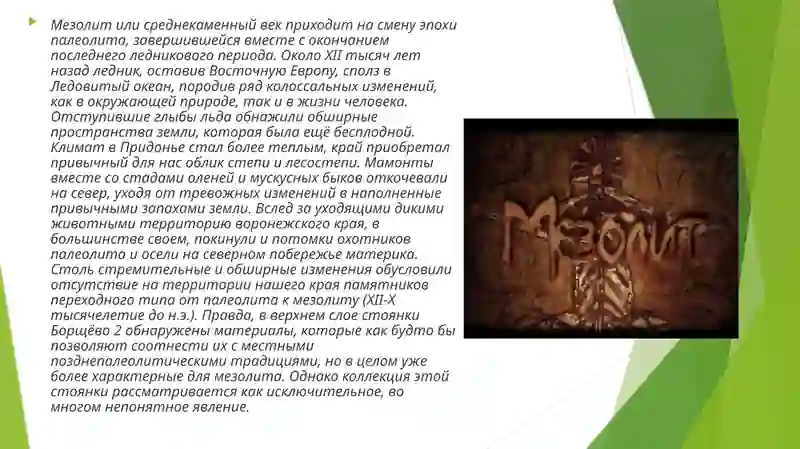 Мезолит или среднекаменный век приходит на смену эпохи палеолита, завершившейся вместе с окончанием последнего ледникового периода. Около XII тысяч лет назад ледник, оставив Восточную Европу, сполз в Ледовитый океан, породив ряд колоссальных изменений, как в окружающей природе, так и в жизни человека. Отступившие глыбы льда обнажили обширные пространства земли, которая была ещё бесплодной. Климат в Придонье стал более теплым, край приобретал привычный для нас облик степи и лесостепи. Мамонты вместе со стадами оленей и мускусных быков откочевали на север, уходя от тревожных изменений в наполненные привычными запахами земли. Вслед за уходящими дикими животными территорию воронежского края, в большинстве своем, покинули и потомки охотников палеолита и осели на северном побережье материка. Столь стремительные и обширные изменения обусловили отсутствие на территории нашего края памятников переходного типа от палеолита к мезолиту (XII-X тысячелетие до н.э.). Правда, в верхнем слое стоянки Борщёво 2 обнаружены материалы, которые как будто бы позволяют соотнести их с местными позднепалеолитическими традициями, но в целом уже более характерные для мезолита. Однако коллекция этой стоянки рассматривается как исключительное, во многом непонятное явление.

Мезолит